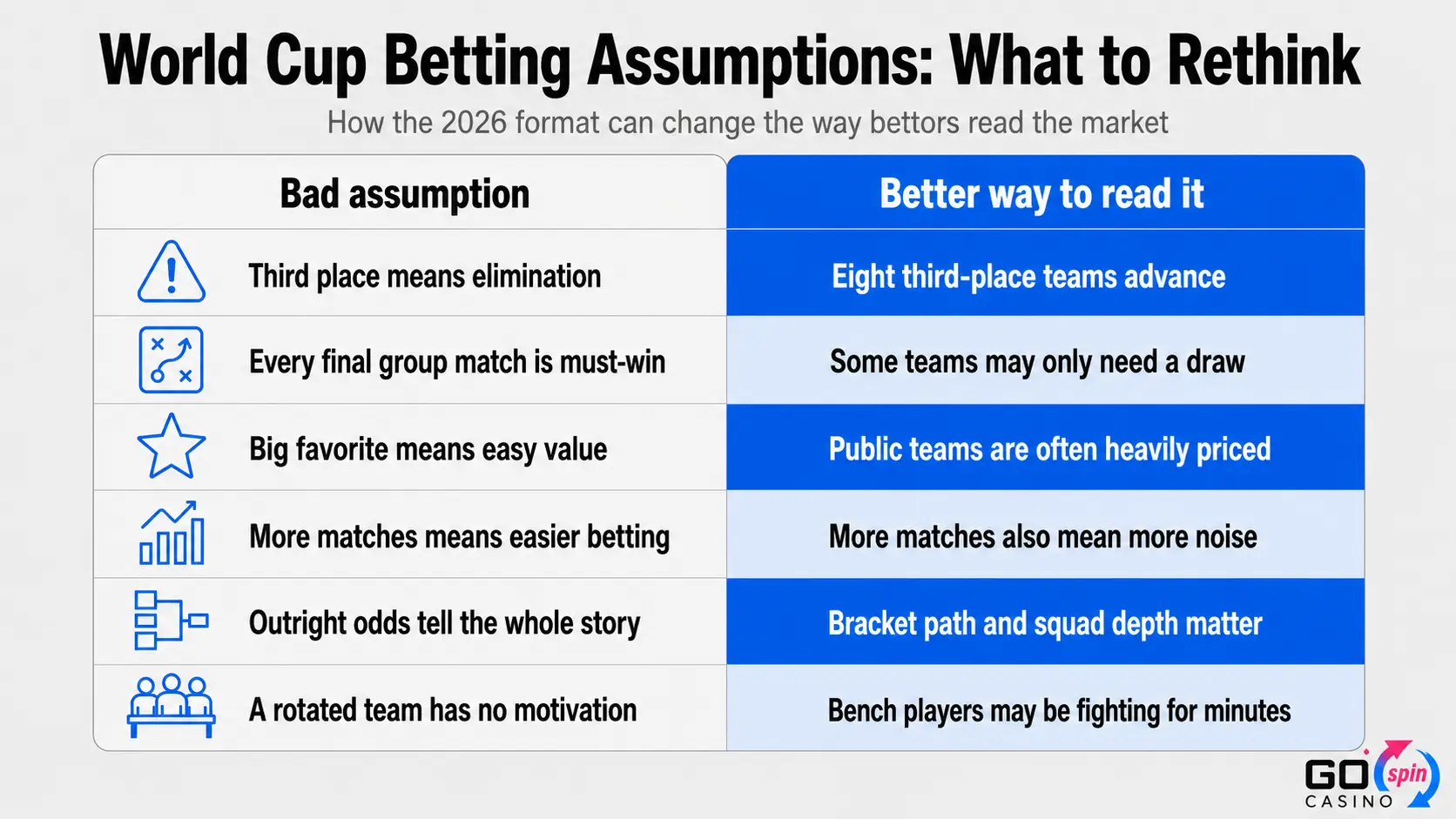 World Cup Betting Assumptions: What to Rethink

How the 2026 format can change the way bettors read the market

| Bad assumption | Better way to read it |
|---|---|
| Third place means elimination | Eight third-place teams advance |
| Every final group match is must-win | Some teams may only need a draw |
| Big favorite means easy value | Public teams are often heavily priced |
| More matches means easier betting | More matches also mean more noise |
| Outright odds tell the whole story | Bracket path and squad depth matter |
| A rotated team has no motivation | Bench players may be fighting for minutes |

GO spin CASINO